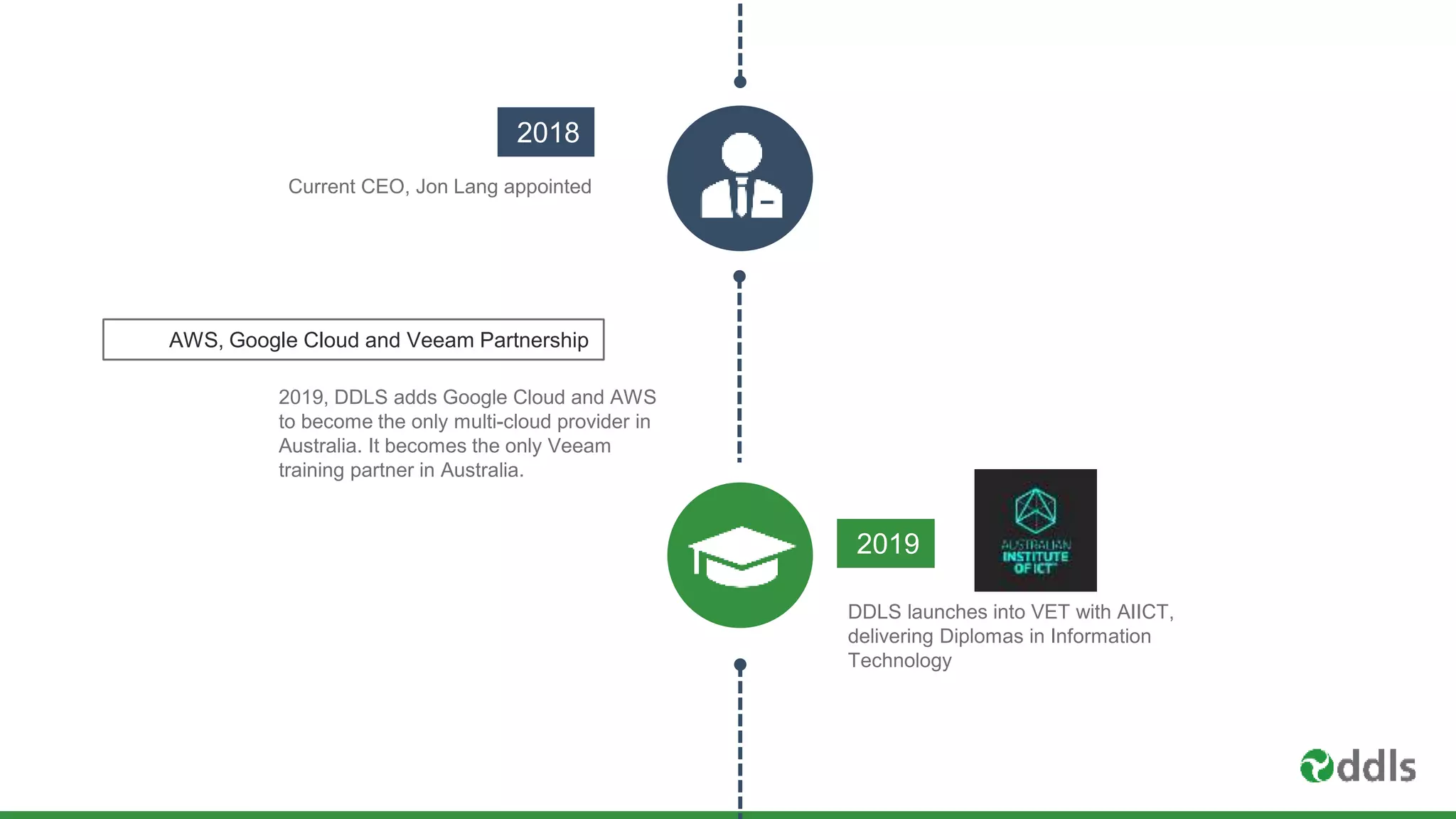 2018

Current CEO, Jon Lang appointed

AWS, Google Cloud and Veeam Partnership

2019, DDLS adds Google Cloud and AWS to become the only multi-cloud provider in Australia. It becomes the only Veeam training partner in Australia.

2019

AUSTRALIAN INSTITUTE OF ICT

DDLS launches into VET with AIICT, delivering Diplomas in Information Technology

ddls